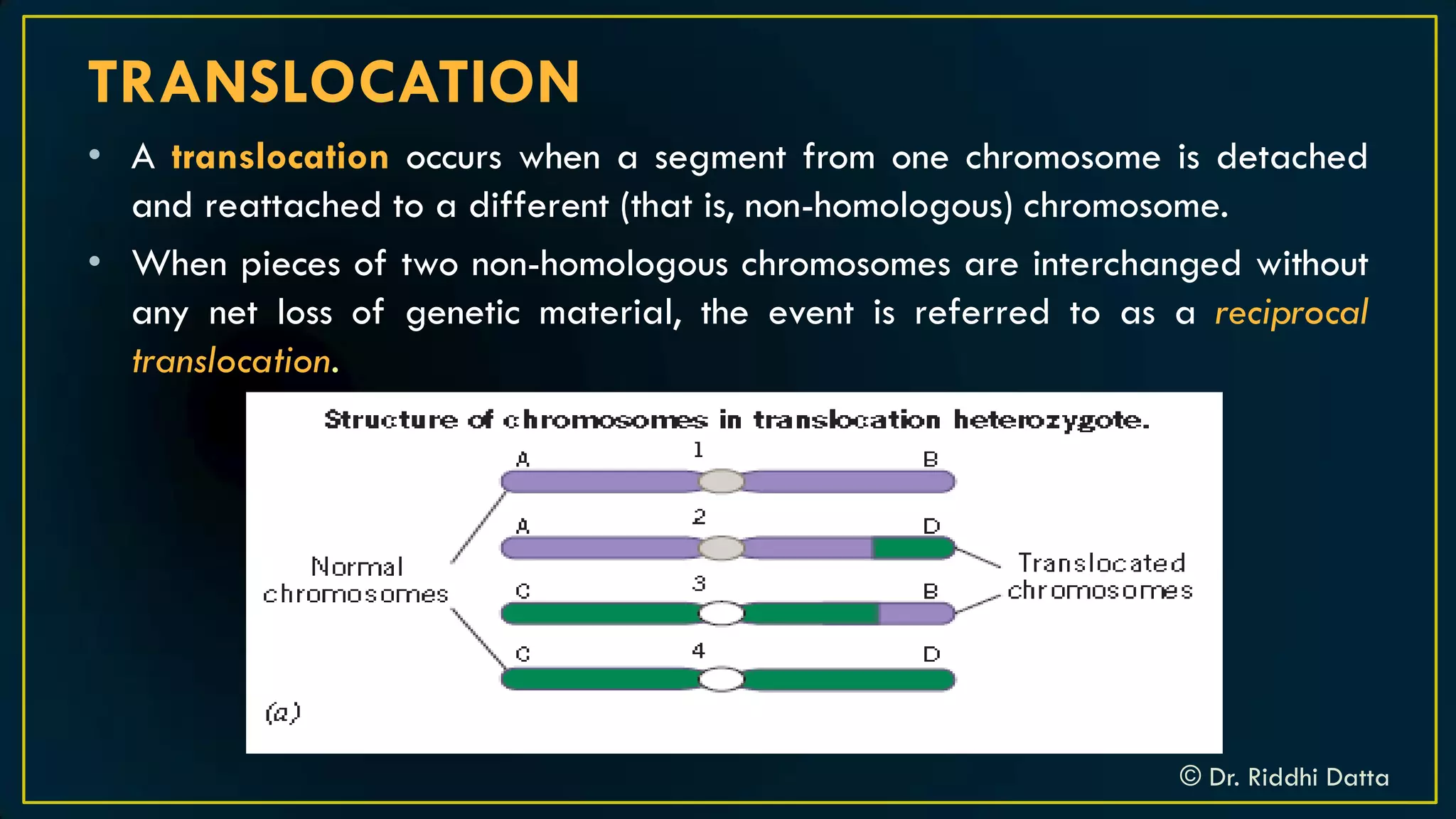 TRANSLOCATION

• A translocation occurs when a segment from one chromosome is detached and reattached to a different (that is, non-homologous) chromosome.

• When pieces of two non-homologous chromosomes are interchanged without any net loss of genetic material, the event is referred to as a reciprocal translocation.

Structure of chromosomes in translocation heterozygote.

A 1 B
A 2 D
C 3 B
C 4 D

Normal chromosomes

Translocated chromosomes

(a)

© Dr. Riddhi Datta